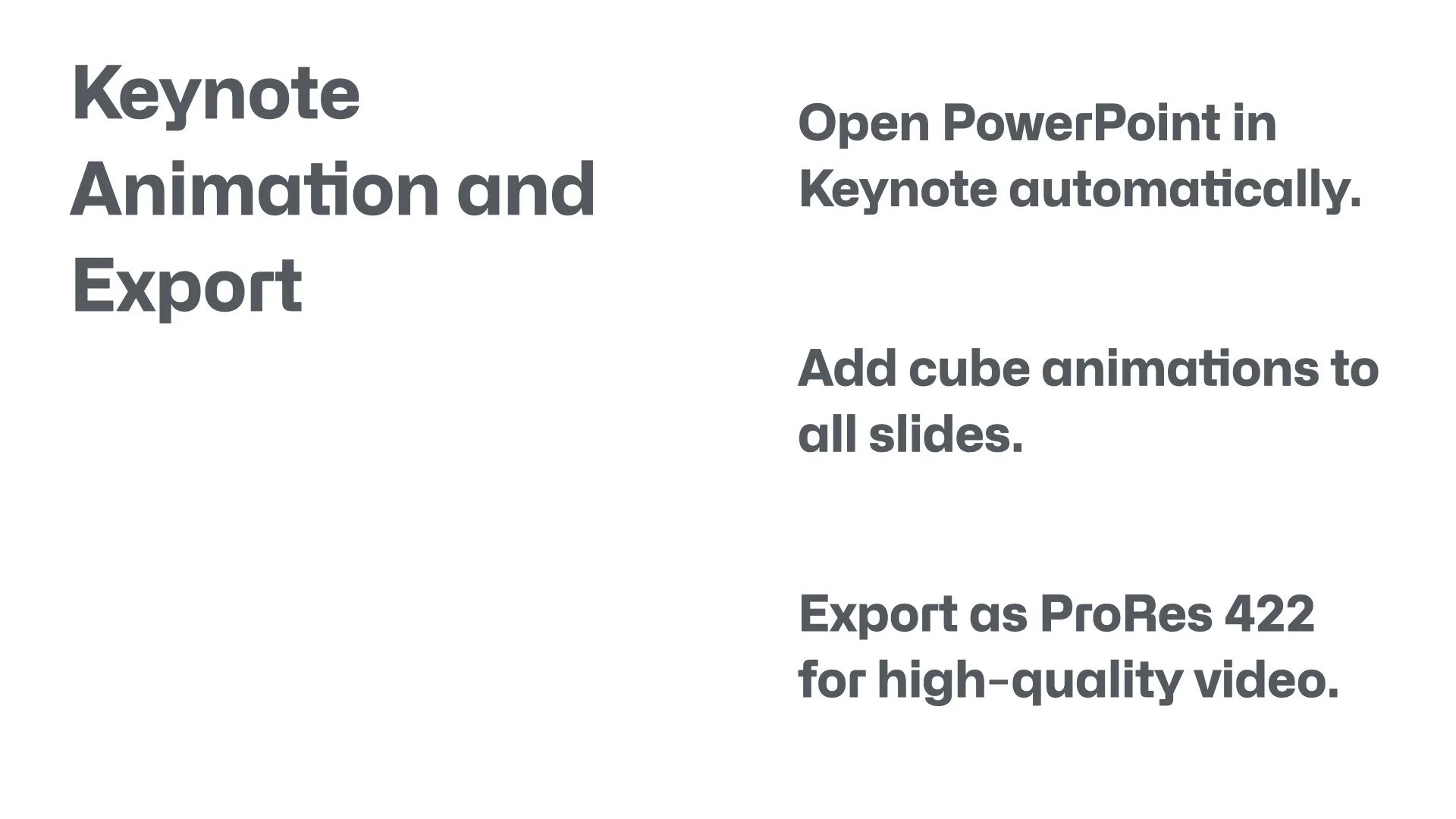 Keynote Animation and Export

Open PowerPoint in Keynote automatically.

Add cube animations to all slides.

Export as ProRes 422 for high-quality video.